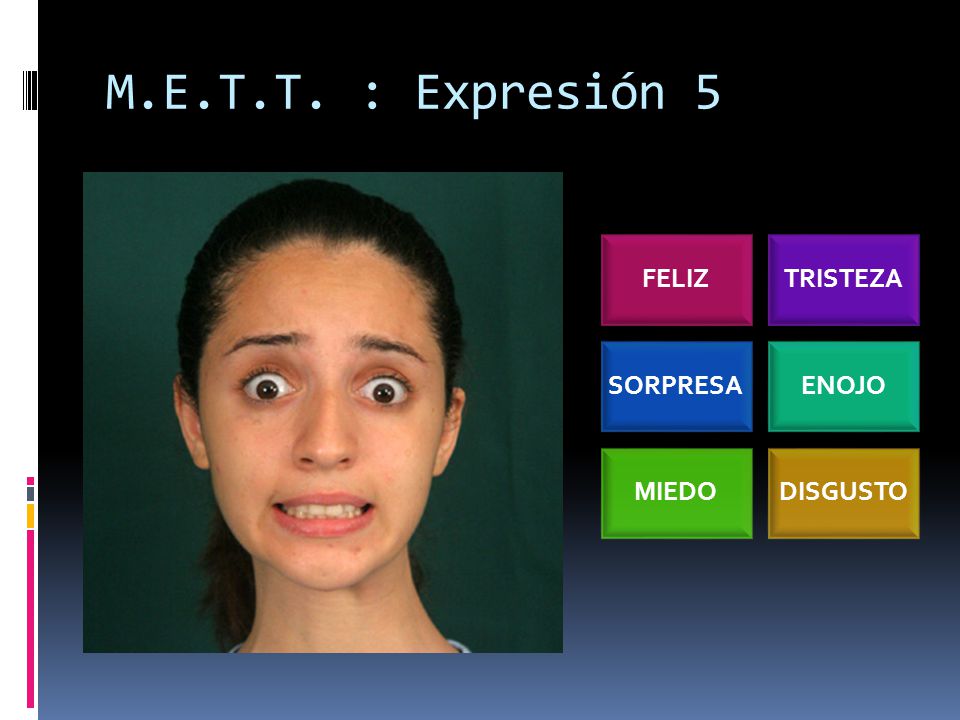 M.E.T.T. : Expresión 5

FELIZ

TRISTEZA

SORPRESA

ENOJO

MIEDO

DISGUSTO